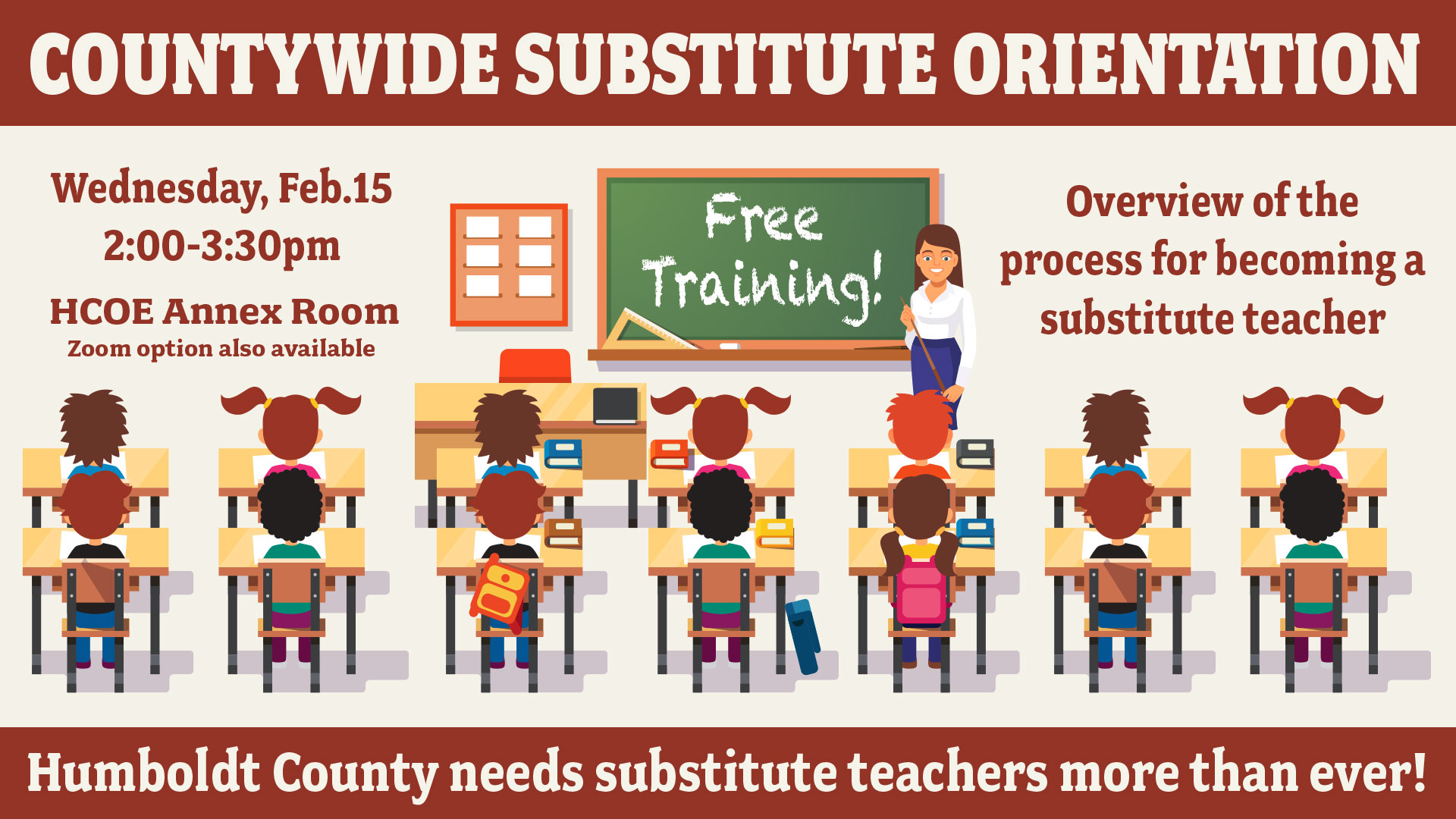 COUNTYWIDE SUBSTITUTE ORIENTATION

Wednesday, Feb.15
2:00-3:30pm

HCOE Annex Room
Zoom option also available

Free Training!

Overview of the process for becoming a substitute teacher

Humboldt County needs substitute teachers more than ever!